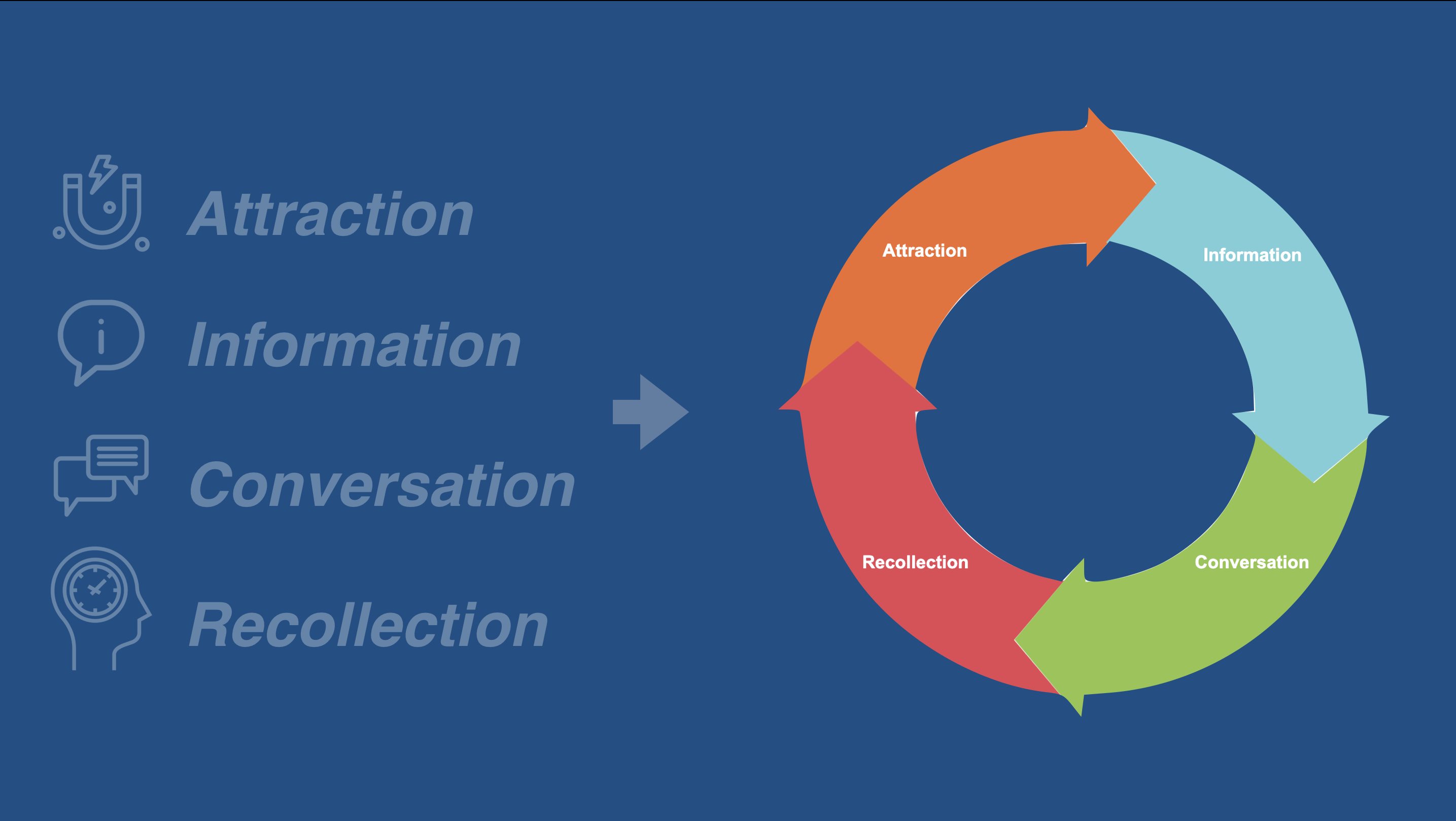 Attraction
Information
Conversation
Recollection

Attraction
Information
Conversation
Recollection